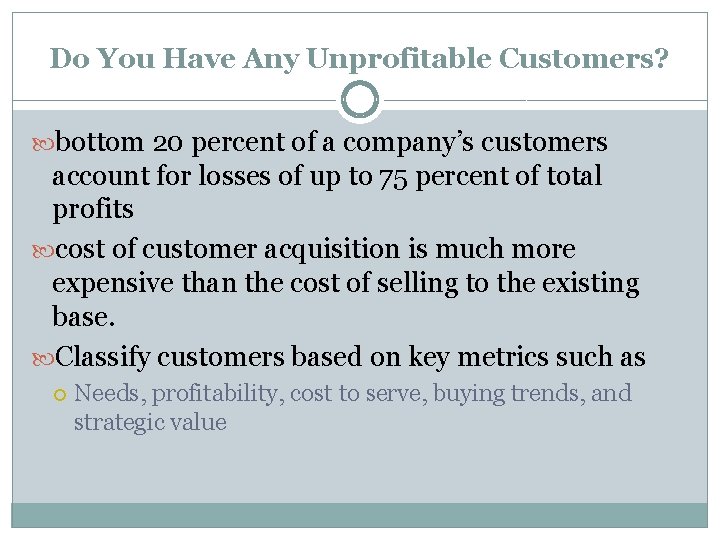 Do You Have Any Unprofitable Customers?

bottom 20 percent of a company's customers account for losses of up to 75 percent of total profits

cost of customer acquisition is much more expensive than the cost of selling to the existing base.

Classify customers based on key metrics such as

Needs, profitability, cost to serve, buying trends, and strategic value